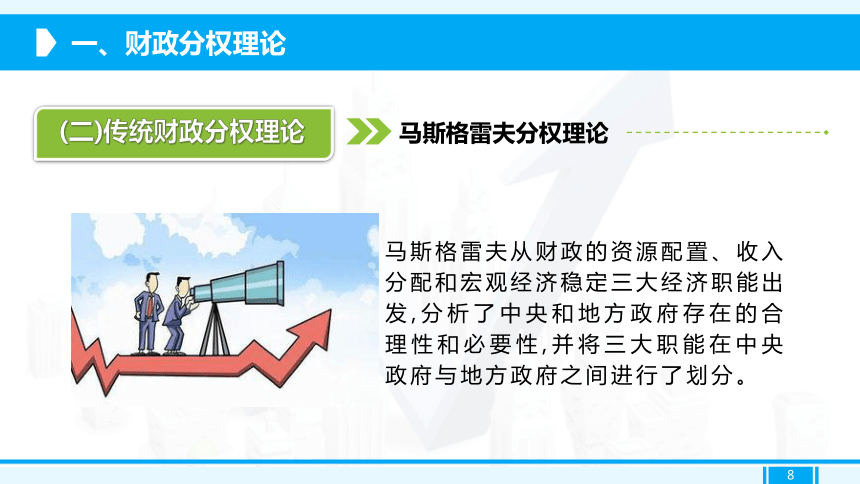 一、财政分权理论

(二)传统财政分权理论

马斯格雷夫分权理论

马斯格雷夫从财政的资源配置、收入分配和宏观经济稳定三大经济职能出发,分析了中央和地方政府存在的合理性和必要性,并将三大职能在中央政府与地方政府之间进行了划分。

8